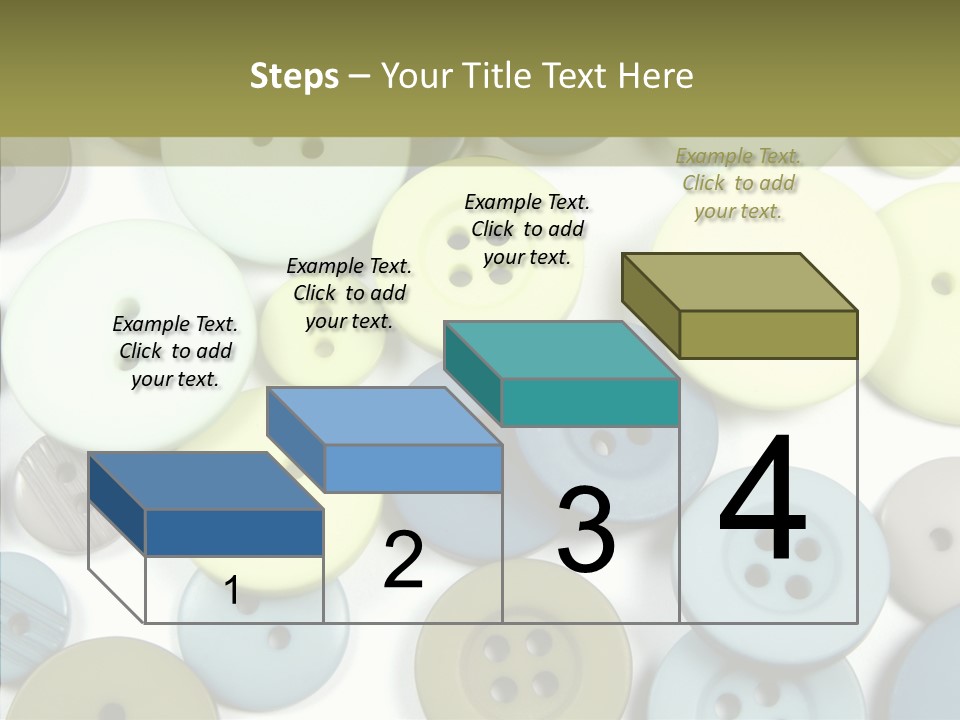 Steps – Your Title Text Here

Example Text. Click to add your text.

Example Text. Click to add your text.

Example Text. Click to add your text.

Example Text. Click to add your text.

1

2

3

4